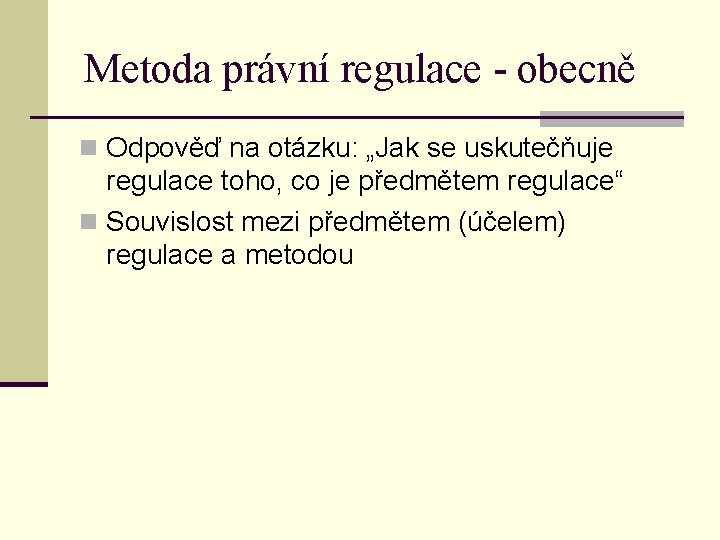 Metoda právní regulace - obecně

Odpověď na otázku: „Jak se uskutečňuje regulace toho, co je předmětem regulace“

Souvislost mezi předmětem (účelem) regulace a metodou